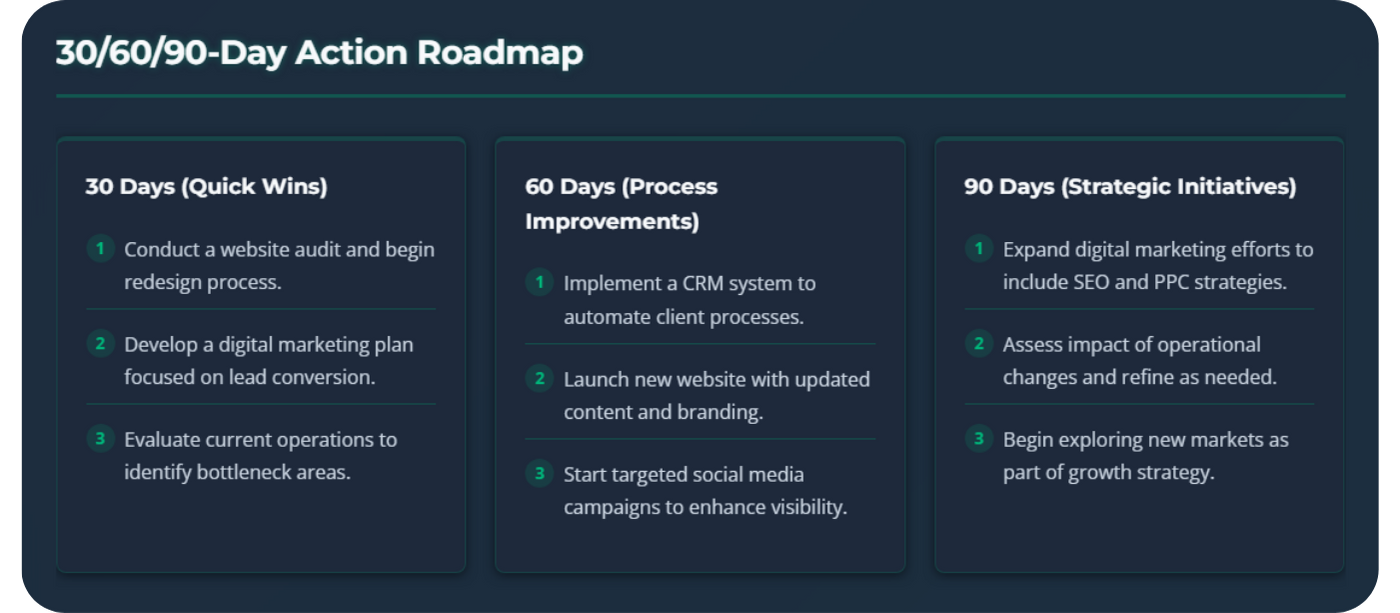 30/60/90-Day Action Roadmap

30 Days (Quick Wins)

1 Conduct a website audit and begin redesign process.

2 Develop a digital marketing plan focused on lead conversion.

3 Evaluate current operations to identify bottleneck areas.

60 Days (Process Improvements)

1 Implement a CRM system to automate client processes.

2 Launch new website with updated content and branding.

3 Start targeted social media campaigns to enhance visibility.

90 Days (Strategic Initiatives)

1 Expand digital marketing efforts to include SEO and PPC strategies.

2 Assess impact of operational changes and refine as needed.

3 Begin exploring new markets as part of growth strategy.